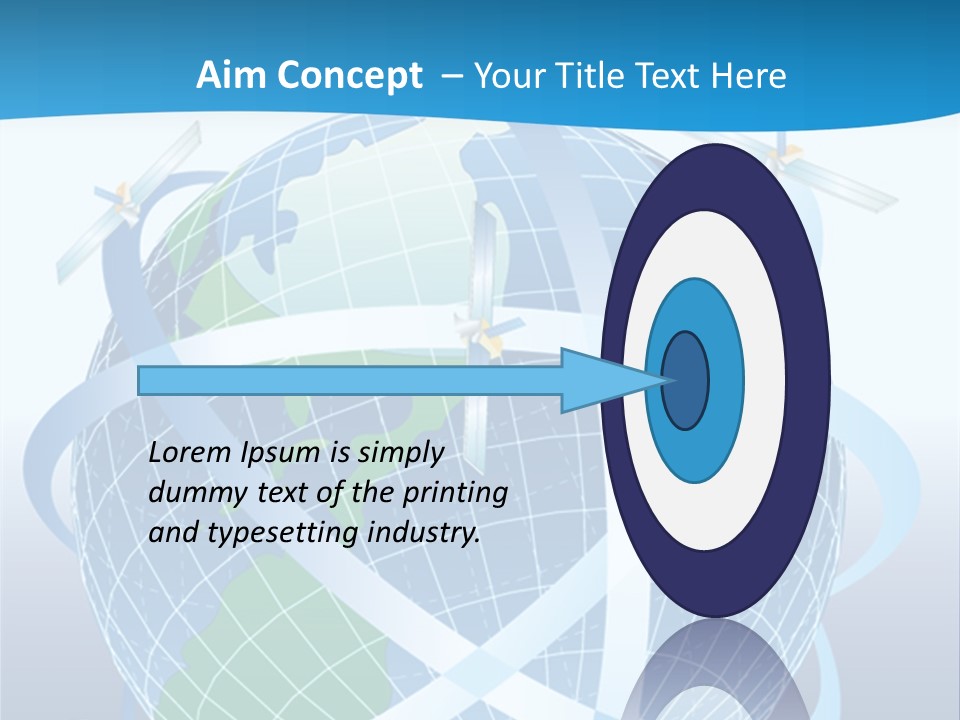 Aim Concept – Your Title Text Here

Lorem Ipsum is simply dummy text of the printing and typesetting industry.